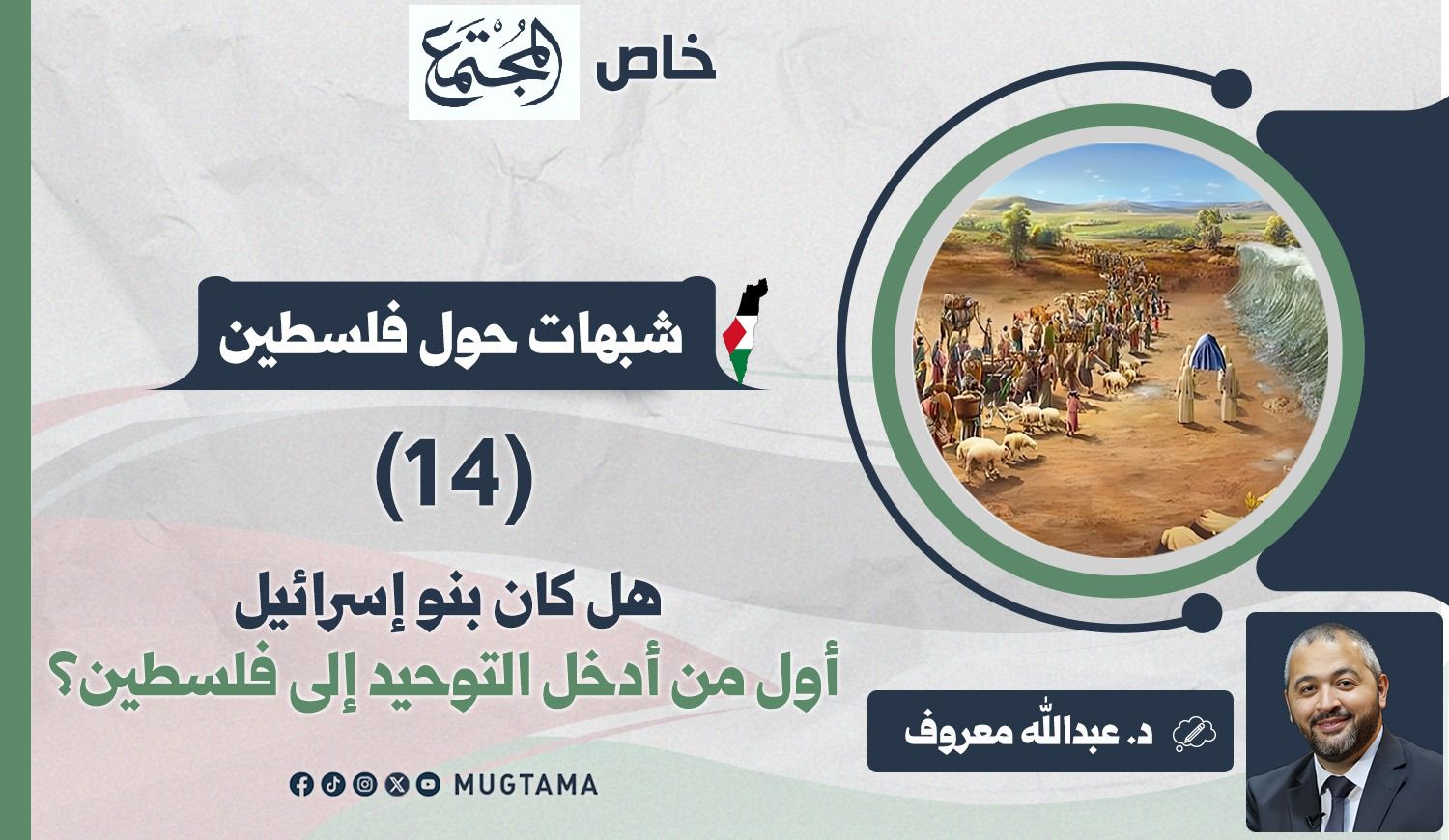 خاص المجتمع

شبهات حول فلسطين

(14)

هل كان بنو إسرائيل
أول من أدخل التوحيد إلى فلسطين؟

د. عبدالله معروف

MUGTAMA